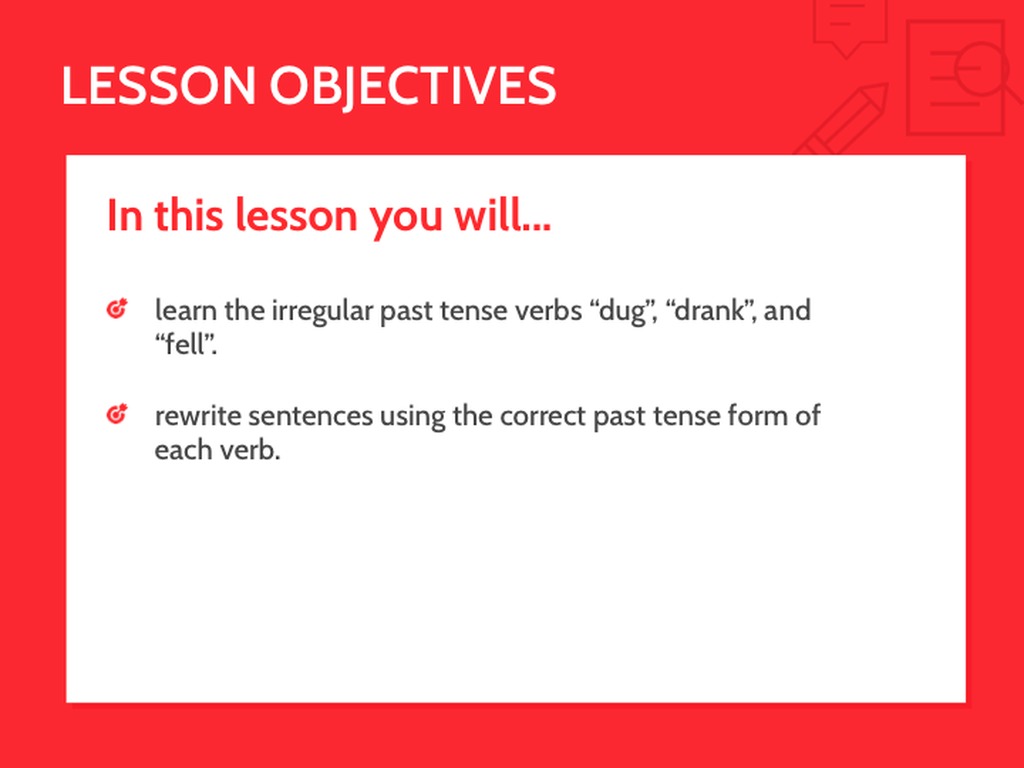 LESSON OBJECTIVES

In this lesson you will...

learn the irregular past tense verbs “dug”, “drank”, and “fell”.

rewrite sentences using the correct past tense form of each verb.